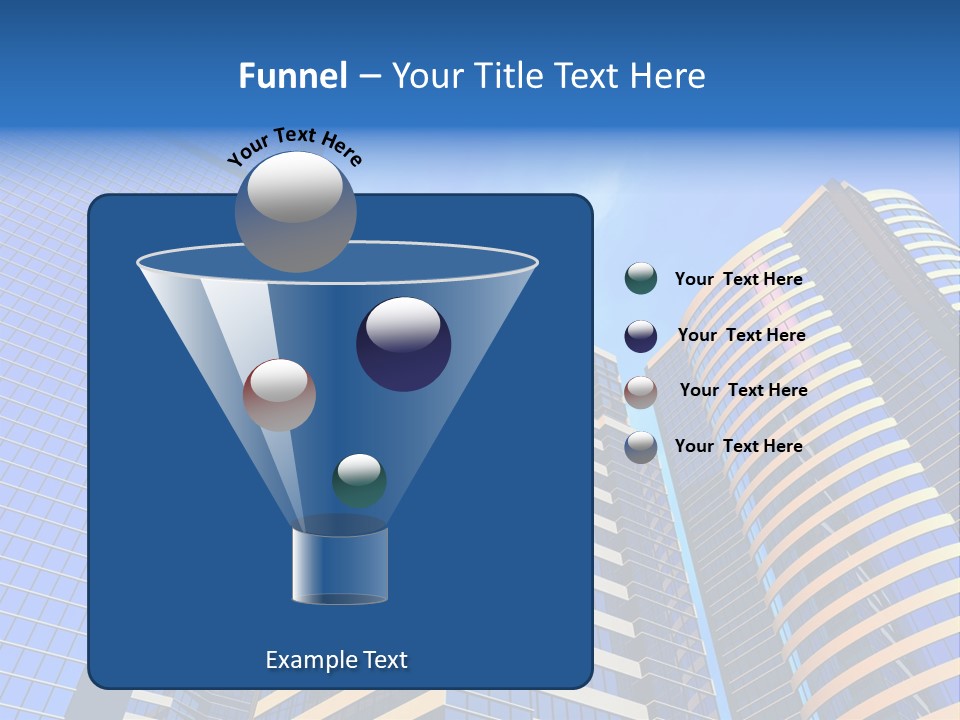 Funnel – Your Title Text Here

Your Text Here

Your Text Here

Your Text Here

Your Text Here

Your Text Here

Example Text